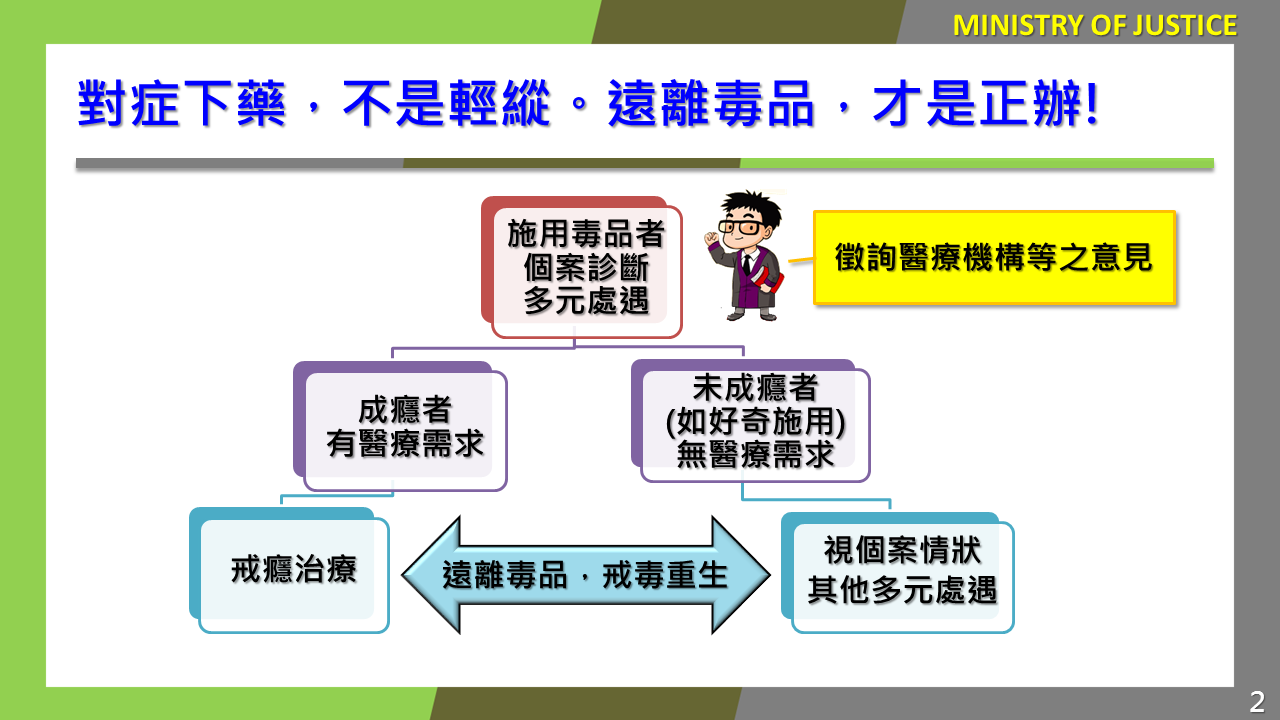 MINISTRY OF JUSTICE

對症下藥，不是輕縱。遠離毒品，才是正辦!

施用毒品者
個案診斷
多元處遇

徵詢醫療機構等之意見

成癮者
有醫療需求

未成癮者
(如好奇施用)
無醫療需求

戒癮治療

遠離毒品，戒毒重生

視個案情狀
其他多元處遇

2